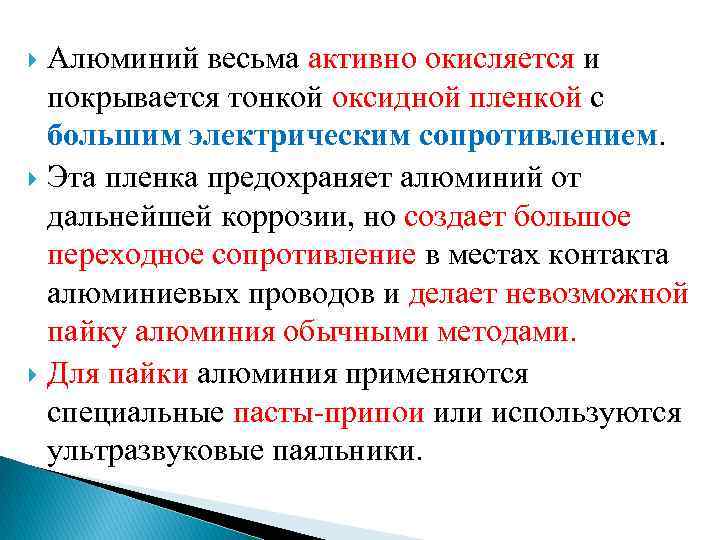 Алюминий весьма активно окисляется и покрывается тонкой оксидной пленкой с большим электрическим сопротивлением.

Эта пленка предохраняет алюминий от дальнейшей коррозии, но создает большое переходное сопротивление в местах контакта алюминиевых проводов и делает невозможной пайку алюминия обычными методами.

Для пайки алюминия применяются специальные пасты-припои или используются ультразвуковые паяльники.